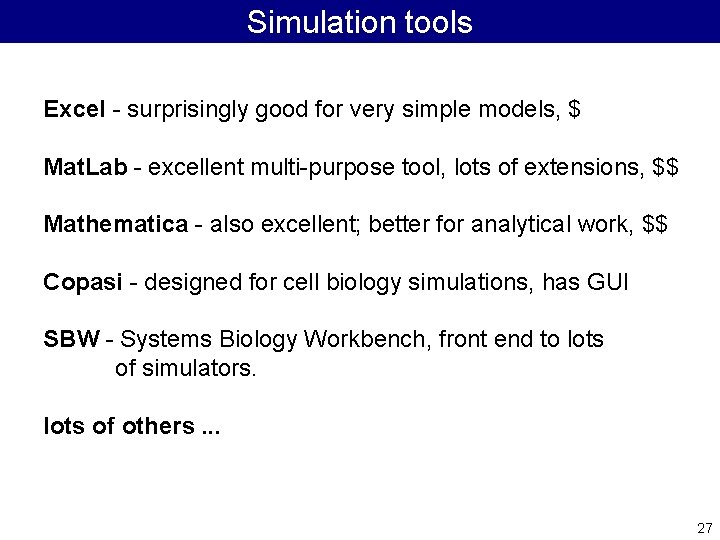 Simulation tools

Excel - surprisingly good for very simple models, \$

MatLab - excellent multi-purpose tool, lots of extensions, \$\$

Mathematica - also excellent; better for analytical work, \$\$

Copasi - designed for cell biology simulations, has GUI

SBW - Systems Biology Workbench, front end to lots of simulators.

lots of others ...

27